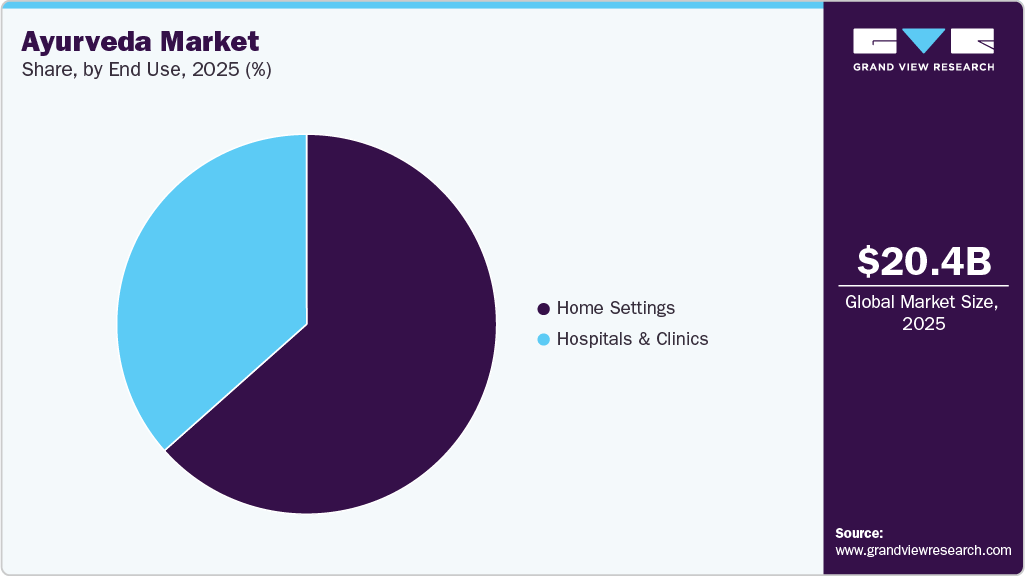 Ayurveda Market
Share, by End Use, 2025 (%)

Home Settings
Hospitals & Clinics

GRAND VIEW RESEARCH

$20.4B
Global Market Size, 2025

Source:
www.grandviewresearch.com